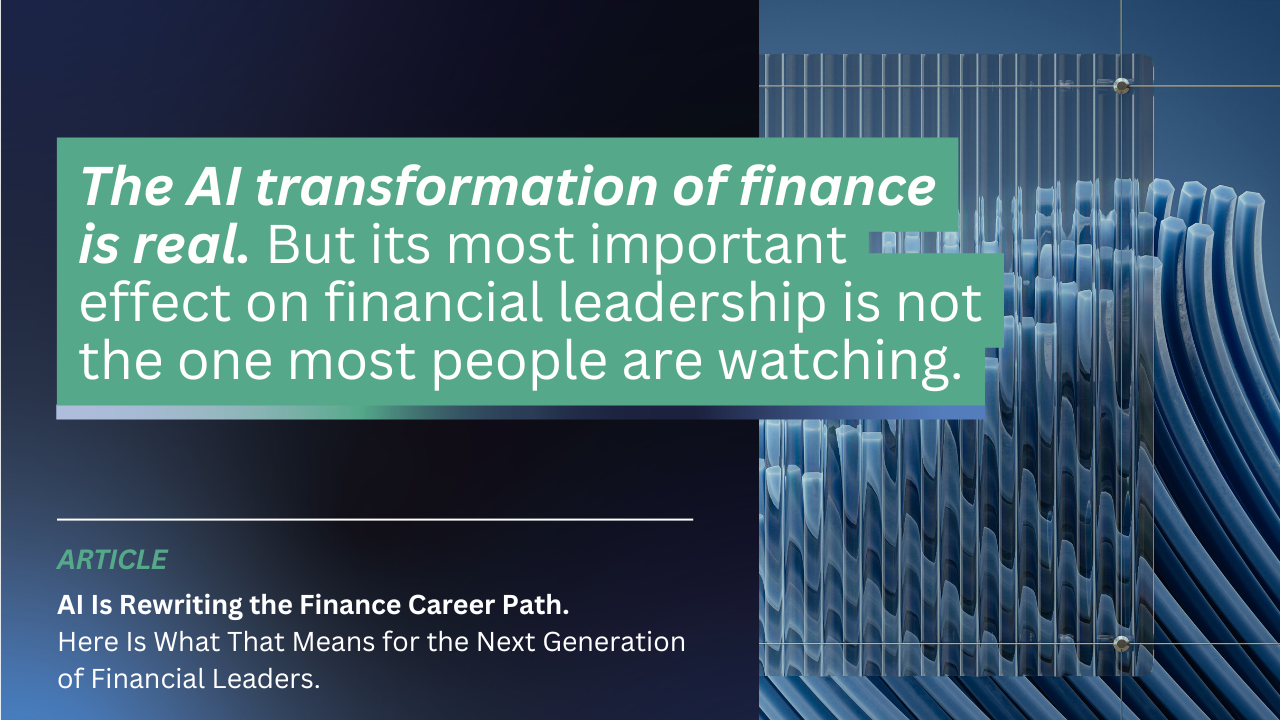 The AI transformation of finance is real. But its most important effect on financial leadership is not the one most people are watching.

ARTICLE

AI Is Rewriting the Finance Career Path.
Here Is What That Means for the Next Generation of Financial Leaders.